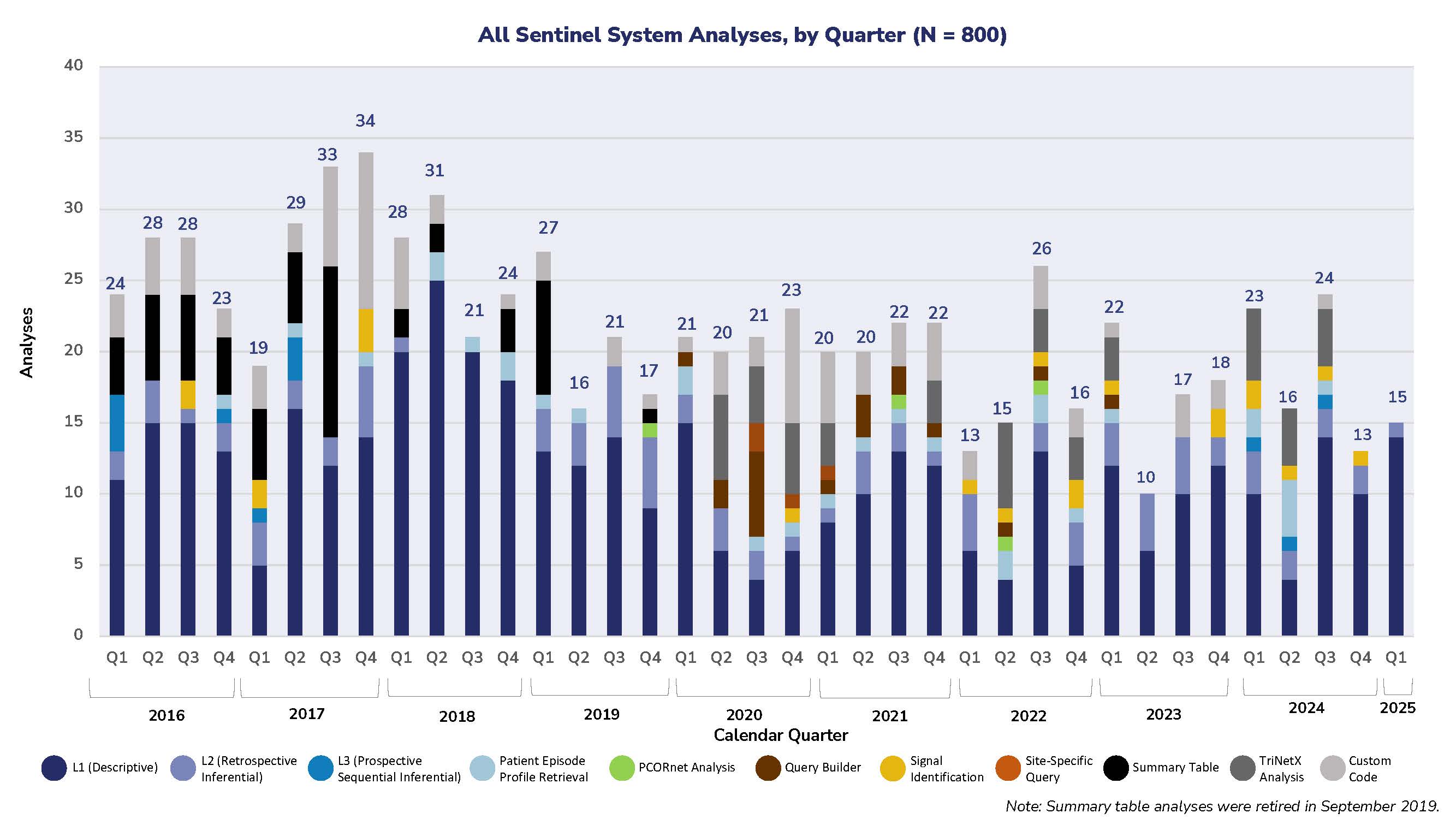 All Sentinel System Analyses, by Quarter (N = 800)

Analyses

40
35
30
25
20
15
10
5
0

24 28 28 23 19 29 33 34 28 31 21 24 27 16 21 17 21 20 21 23 20 20 22 22 13 15 26 16 22 10 17 18 23 16 24 13 15

Q1 Q2 Q3 Q4 Q1 Q2 Q3 Q4 Q1 Q2 Q3 Q4 Q1 Q2 Q3 Q4 Q1 Q2 Q3 Q4 Q1 Q2 Q3 Q4 Q1 Q2 Q3 Q4 Q1 Q2 Q3 Q4 Q1 Q2 Q3 Q4 Q1

2016 2017 2018 2019 2020 2021 2022 2023 2024 2025

Calendar Quarter

L1 (Descriptive)
L2 (Retrospective Inferential)
L3 (Prospective Sequential Inferential)
Patient Episode Profile Retrieval
PCORnet Analysis
Query Builder
Signal Identification
Site-Specific Query
Summary Table
TriNetX Analysis
Custom Code

Note: Summary table analyses were retired in September 2019.